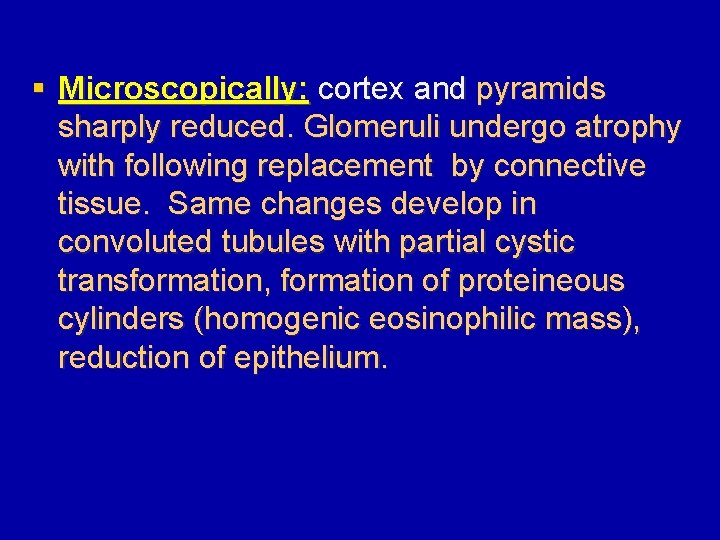 ▪ Microscopically: cortex and pyramids sharply reduced. Glomeruli undergo atrophy with following replacement by connective tissue. Same changes develop in convoluted tubules with partial cystic transformation, formation of proteineous cylinders (homogenic eosinophilic mass), reduction of epithelium.